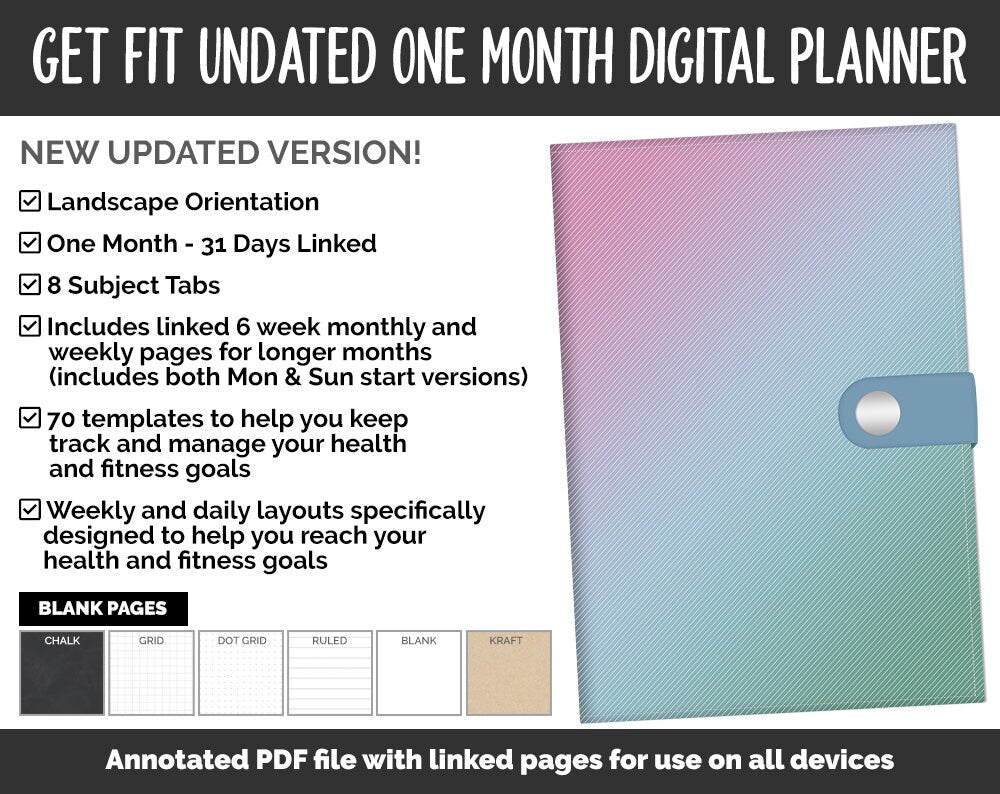 GET FIT UNDATED ONE MONTH DIGITAL PLANNER

NEW UPDATED VERSION!

☑ Landscape Orientation

☑ One Month - 31 Days Linked

☑ 8 Subject Tabs

☑ Includes linked 6 week monthly and weekly pages for longer months (includes both Mon & Sun start versions)

☑ 70 templates to help you keep track and manage your health and fitness goals

☑ Weekly and daily layouts specifically designed to help you reach your health and fitness goals

BLANK PAGES

CHALK

GRID

DOT GRID

RULED

BLANK

KRAFT

Annotated PDF file with linked pages for use on all devices